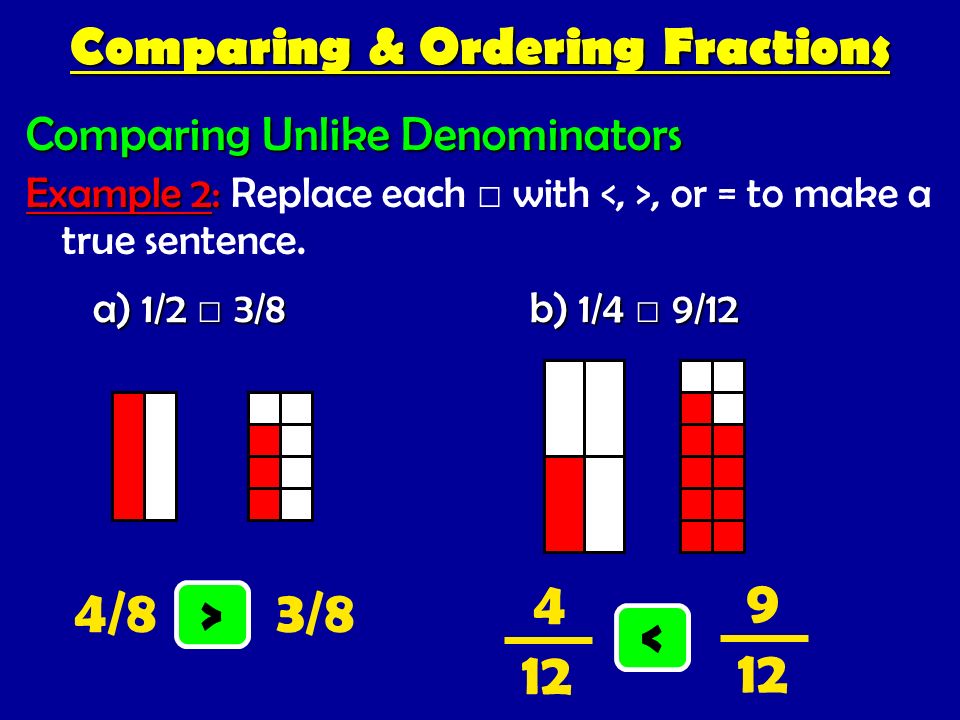 Comparing & Ordering Fractions

Comparing Unlike Denominators

Example 2: Replace each □ with <, >, or = to make a true sentence.

a) 1/2 □ 3/8

b) 1/4 □ 9/12

4/8 > 3/8

$\frac{4}{12}$ < $\frac{9}{12}$